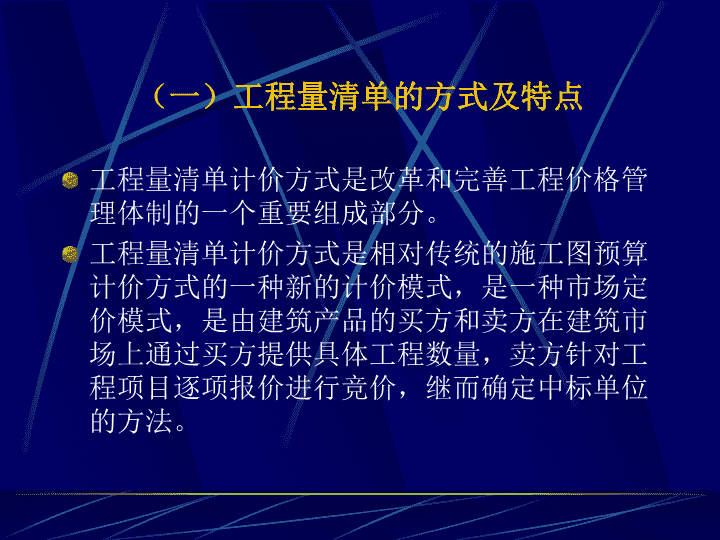 （一）工程量清单的方式及特点

工程量清单计价方式是改革和完善工程价格管理体制的一个重要组成部分。

工程量清单计价方式是相对传统的施工图预算计价方式的一种新的计价模式，是一种市场定价模式，是由建筑产品的买方和卖方在建筑市场上通过买方提供具体工程数量，卖方针对工程项目逐项报价进行竞价，继而确定中标单位的方法。